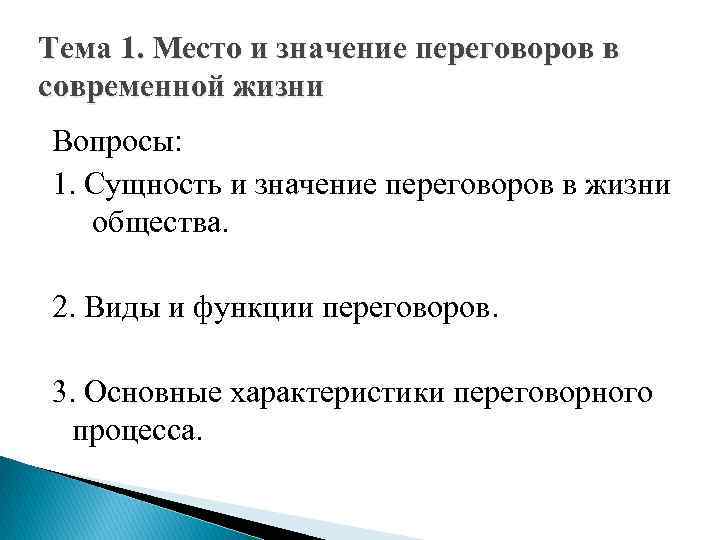 Тема 1. Место и значение переговоров в современной жизни

Вопросы:

1. Сущность и значение переговоров в жизни общества.

2. Виды и функции переговоров.

3. Основные характеристики переговорного процесса.